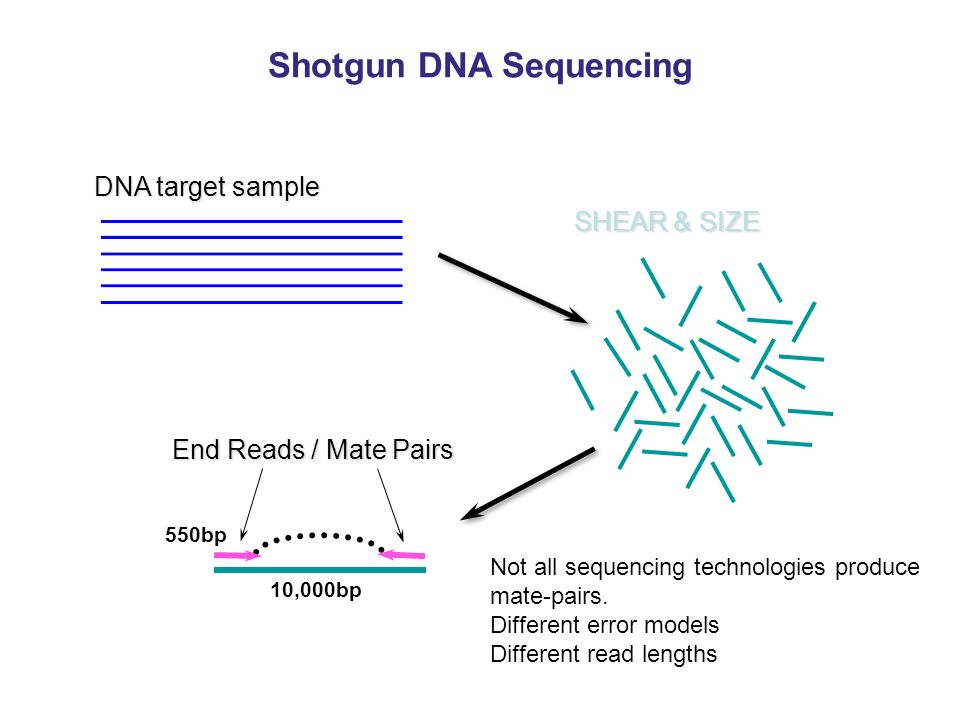 Shotgun DNA Sequencing

DNA target sample

SHEAR & SIZE

End Reads / Mate Pairs

550bp

10,000bp

Not all sequencing technologies produce mate-pairs.
Different error models
Different read lengths